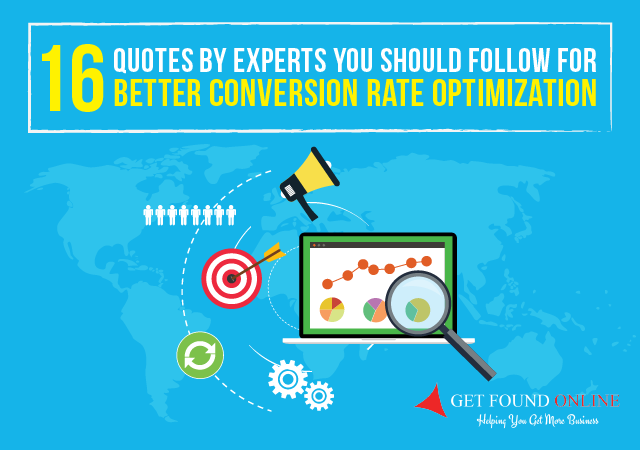 16 QUOTES BY EXPERTS YOU SHOULD FOLLOW FOR BETTER CONVERSION RATE OPTIMIZATION

GET FOUND ONLINE
Helping You Get More Business